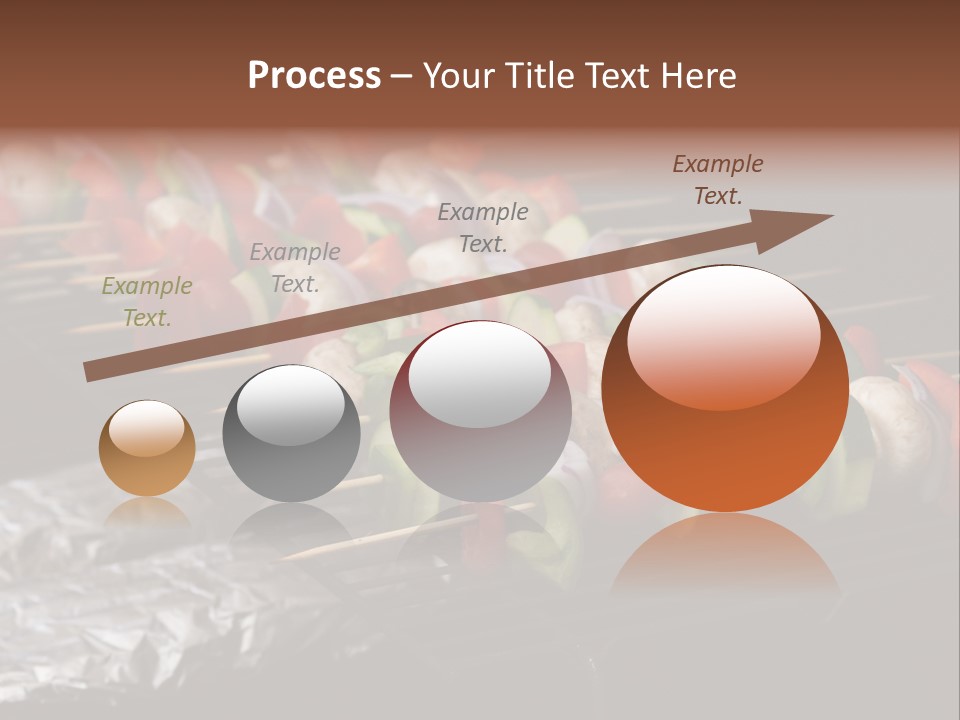 Process – Your Title Text Here

Example Text.

Example Text.

Example Text.

Example Text.